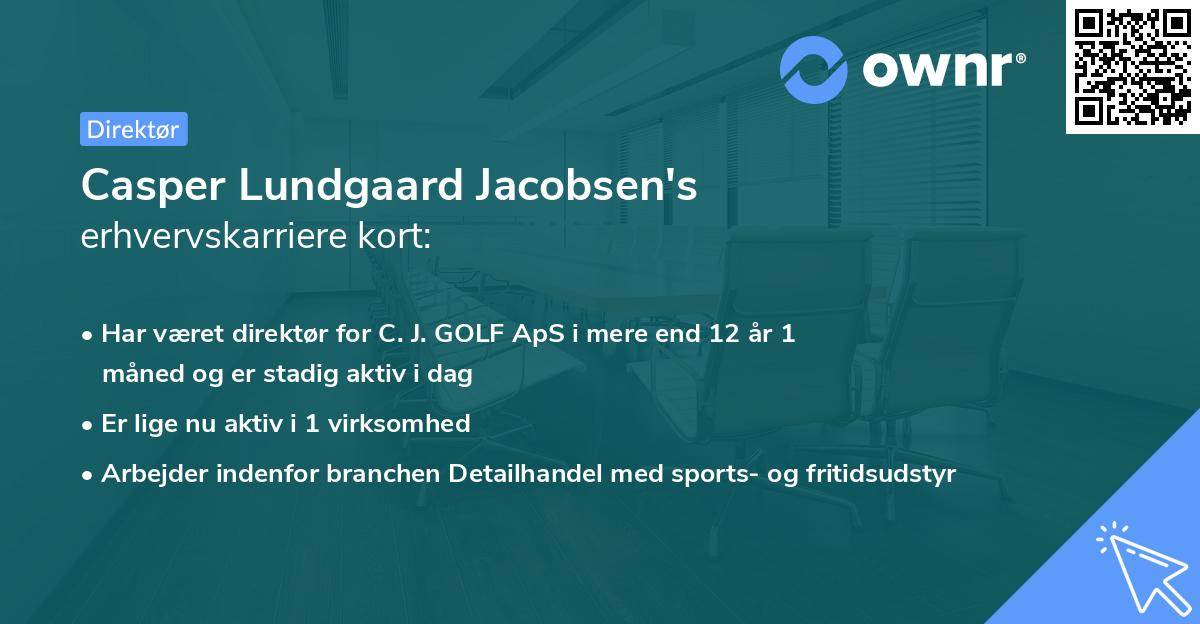 ownr®

Direktør

Casper Lundgaard Jacobsen's
erhvervskarriere kort:

• Har været direktør for C. J. GOLF ApS i mere end 12 år 1 måned og er stadig aktiv i dag
• Er lige nu aktiv i 1 virksomhed
• Arbejder indenfor branchen Detailhandel med sports- og fritidsudstyr